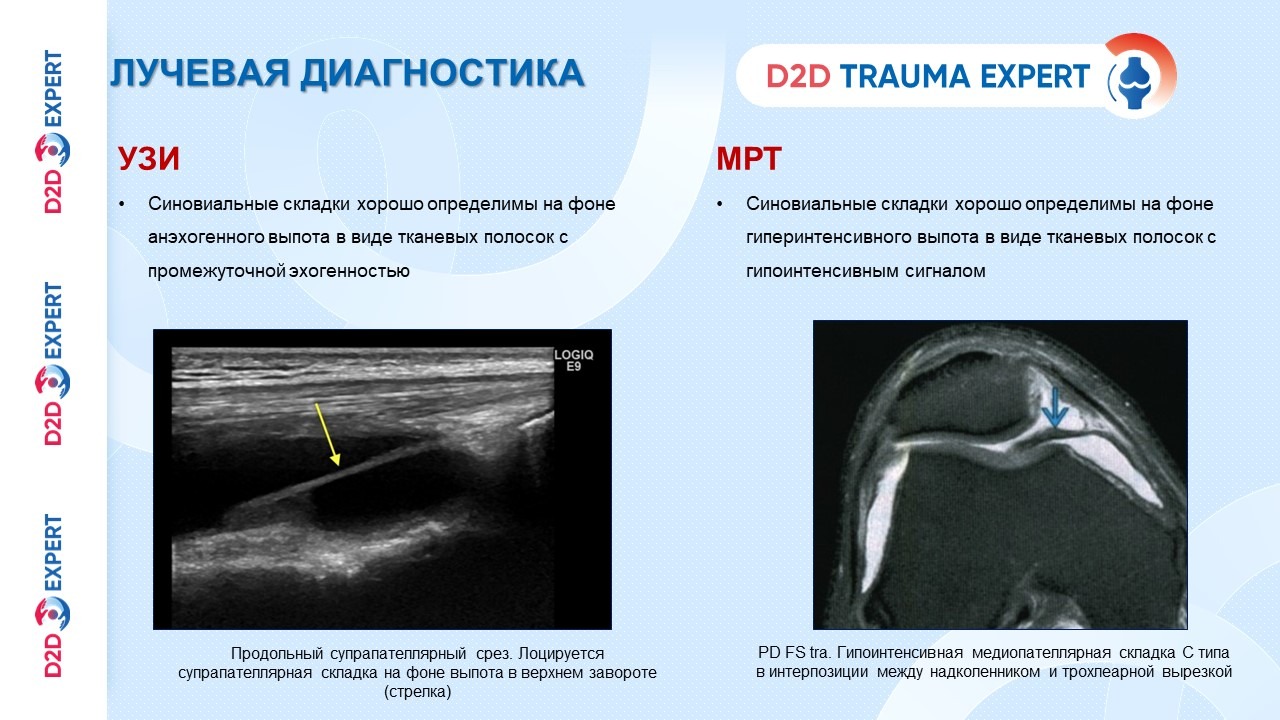 D2D EXPERT

D2D EXPERT

D2D EXPERT

ЛУЧЕВАЯ ДИАГНОСТИКА

D2D TRAUMA EXPERT

УЗИ

• Синовиальные складки хорошо определимы на фоне анэхогенного выпота в виде тканевых полосок с промежуточной эхогенностью

LOGIQ E9

Продольный супрапателлярный срез. Лоцируется супрапателлярная складка на фоне выпота в верхнем завороте (стрелка)

МРТ

• Синовиальные складки хорошо определимы на фоне гиперинтенсивного выпота в виде тканевых полосок с гипоинтенсивным сигналом

PD FS tra. Гипоинтенсивная медиопателлярная складка С типа в интерпозиции между надколенником и трохлеарной вырезкой